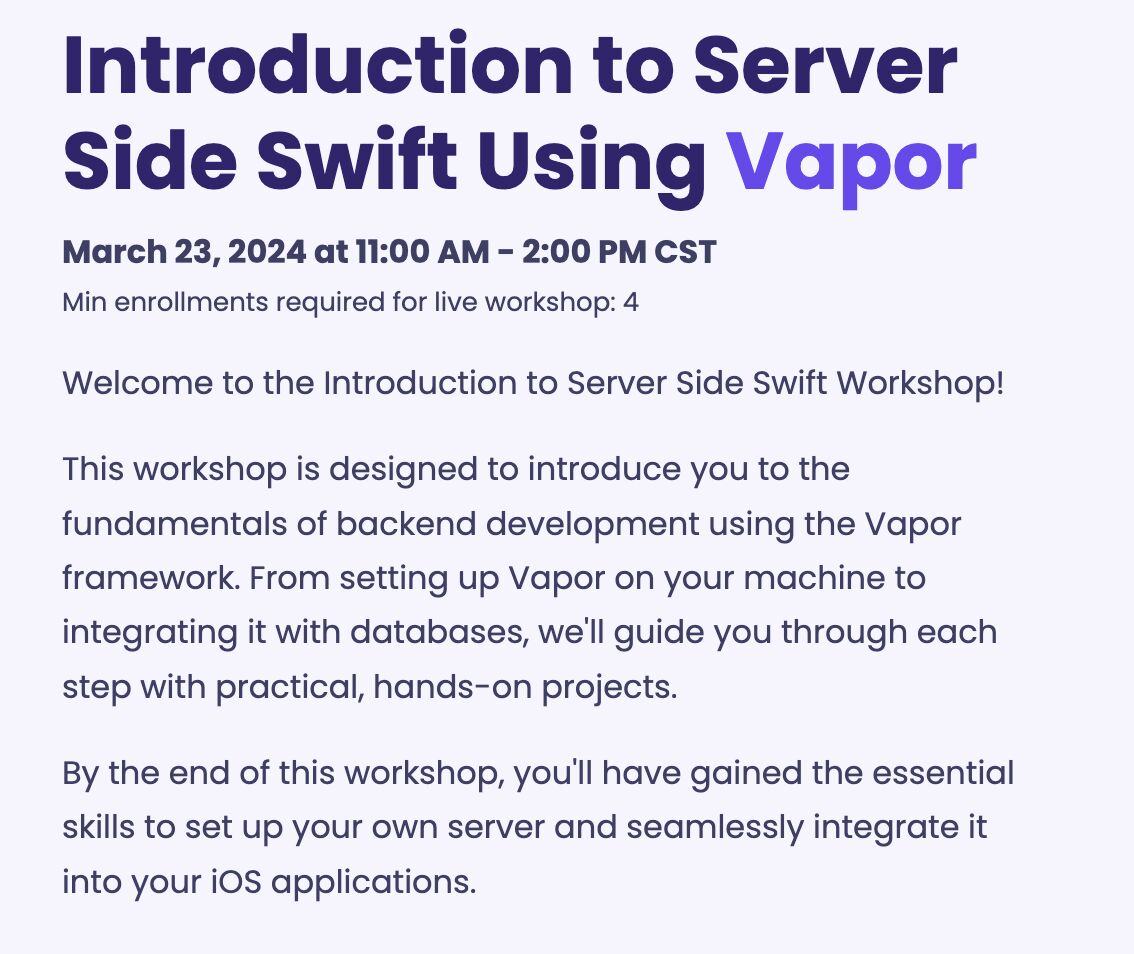 Introduction to Server Side Swift Using Vapor

March 23, 2024 at 11:00 AM - 2:00 PM CST

Min enrollments required for live workshop: 4

Welcome to the Introduction to Server Side Swift Workshop!

This workshop is designed to introduce you to the fundamentals of backend development using the Vapor framework. From setting up Vapor on your machine to integrating it with databases, we'll guide you through each step with practical, hands-on projects.

By the end of this workshop, you'll have gained the essential skills to set up your own server and seamlessly integrate it into your iOS applications.